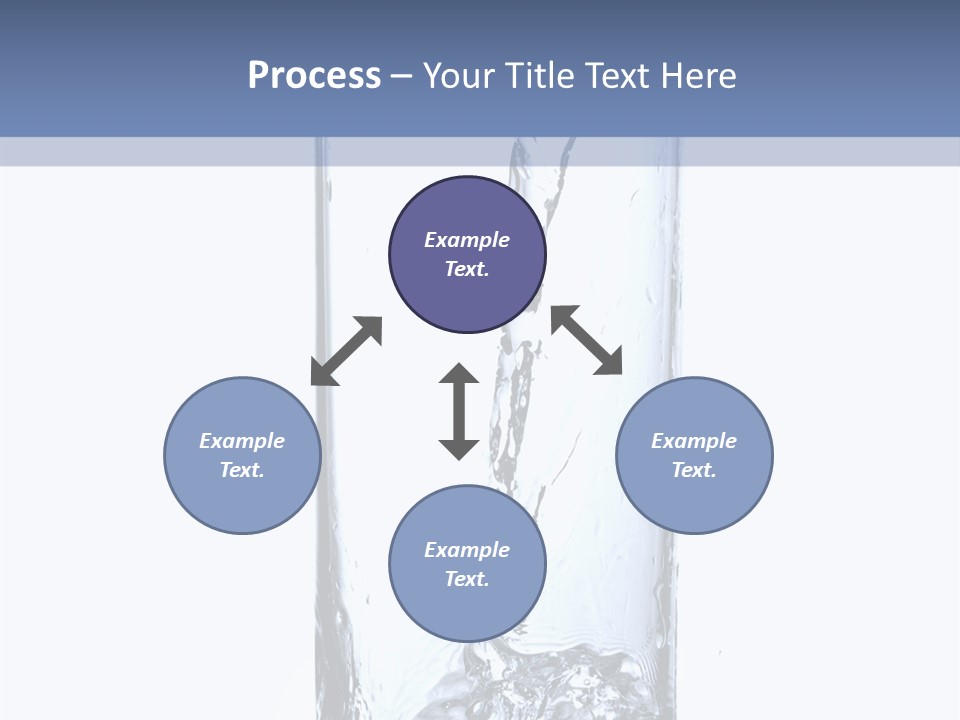 Process – Your Title Text Here

Example Text.

Example Text.

Example Text.

Example Text.